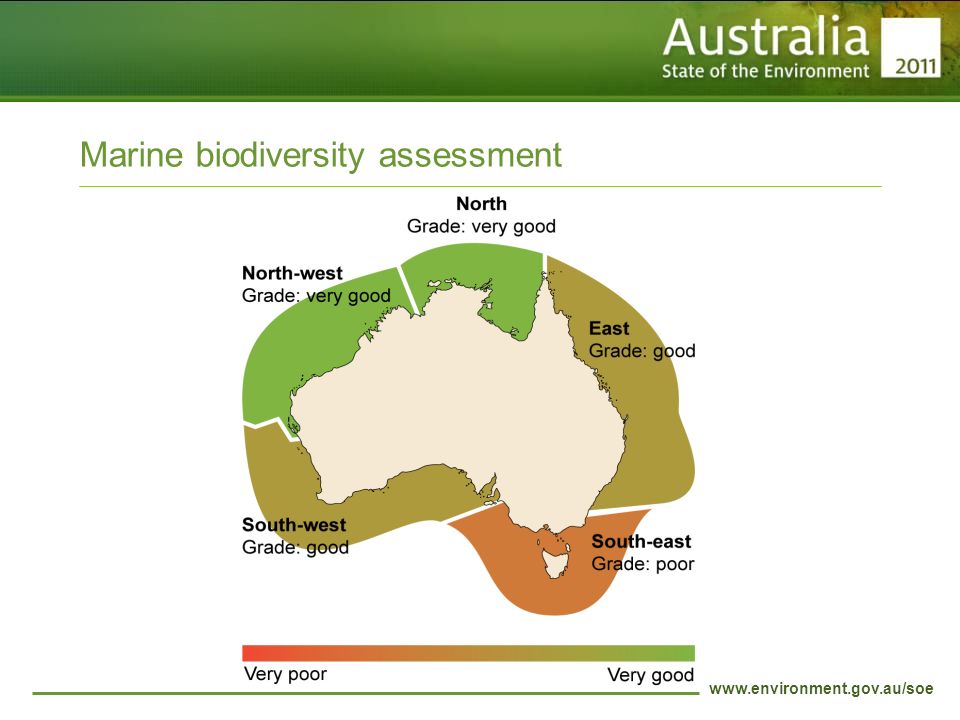 Australia
State of the Environment 2011

Marine biodiversity assessment

North
Grade: very good

North-west
Grade: very good

East
Grade: good

South-west
Grade: good

South-east
Grade: poor

Very poor
Very good

www.environment.gov.au/soe